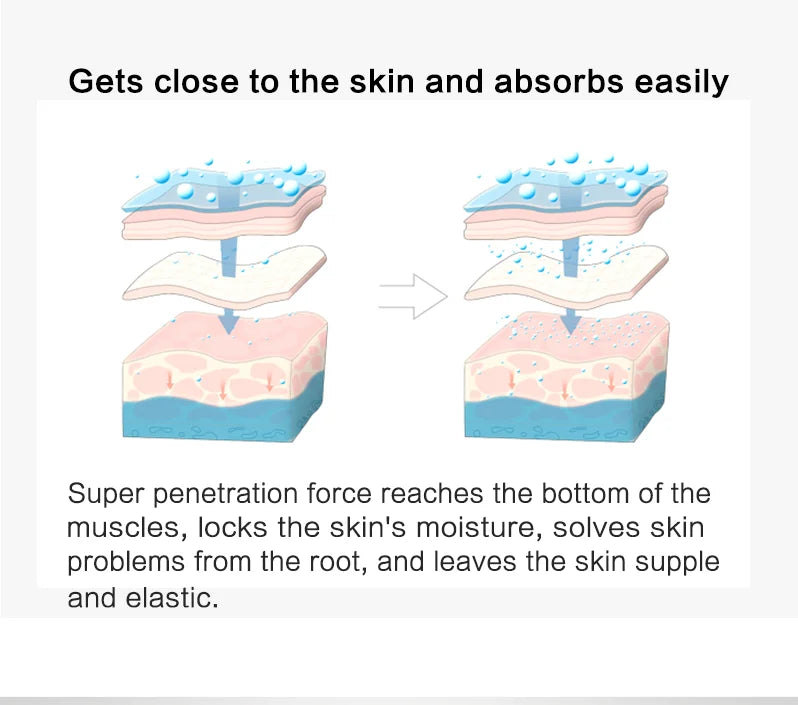 Gets close to the skin and absorbs easily

Super penetration force reaches the bottom of the muscles, locks the skin's moisture, solves skin problems from the root, and leaves the skin supple and elastic.